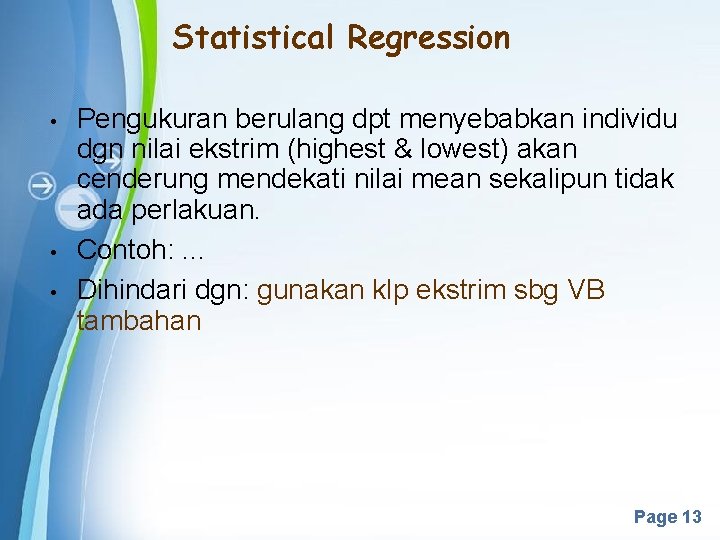 Statistical Regression

• Pengukuran berulang dpt menyebabkan individu dgn nilai ekstrim (highest & lowest) akan cenderung mendekati nilai mean sekalipun tidak ada perlakuan.

• Contoh: …

• Dihindari dgn: gunakan klp ekstrim sbg VB tambahan

Page 13